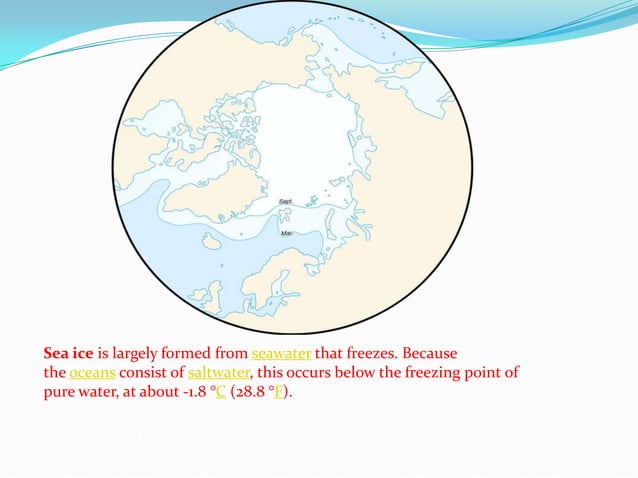 Sept.

Mar.

Sea ice is largely formed from seawater that freezes. Because the oceans consist of saltwater, this occurs below the freezing point of pure water, at about -1.8 °C (28.8 °F).